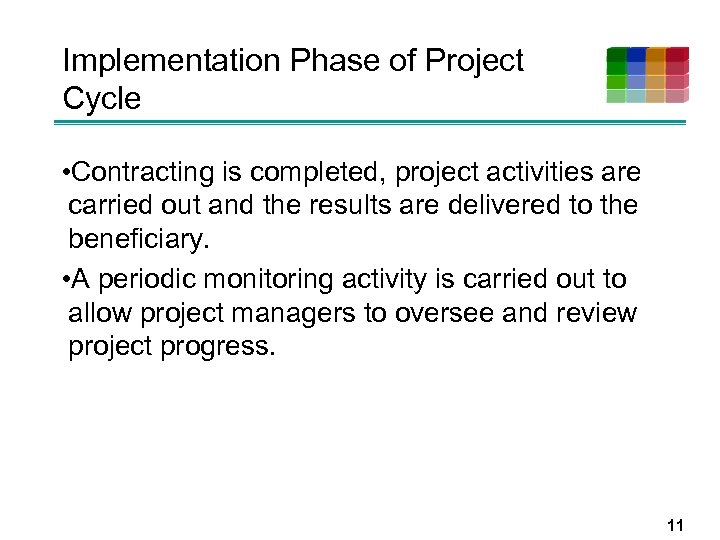 Implementation Phase of Project Cycle

•Contracting is completed, project activities are carried out and the results are delivered to the beneficiary.

•A periodic monitoring activity is carried out to allow project managers to oversee and review project progress.

11